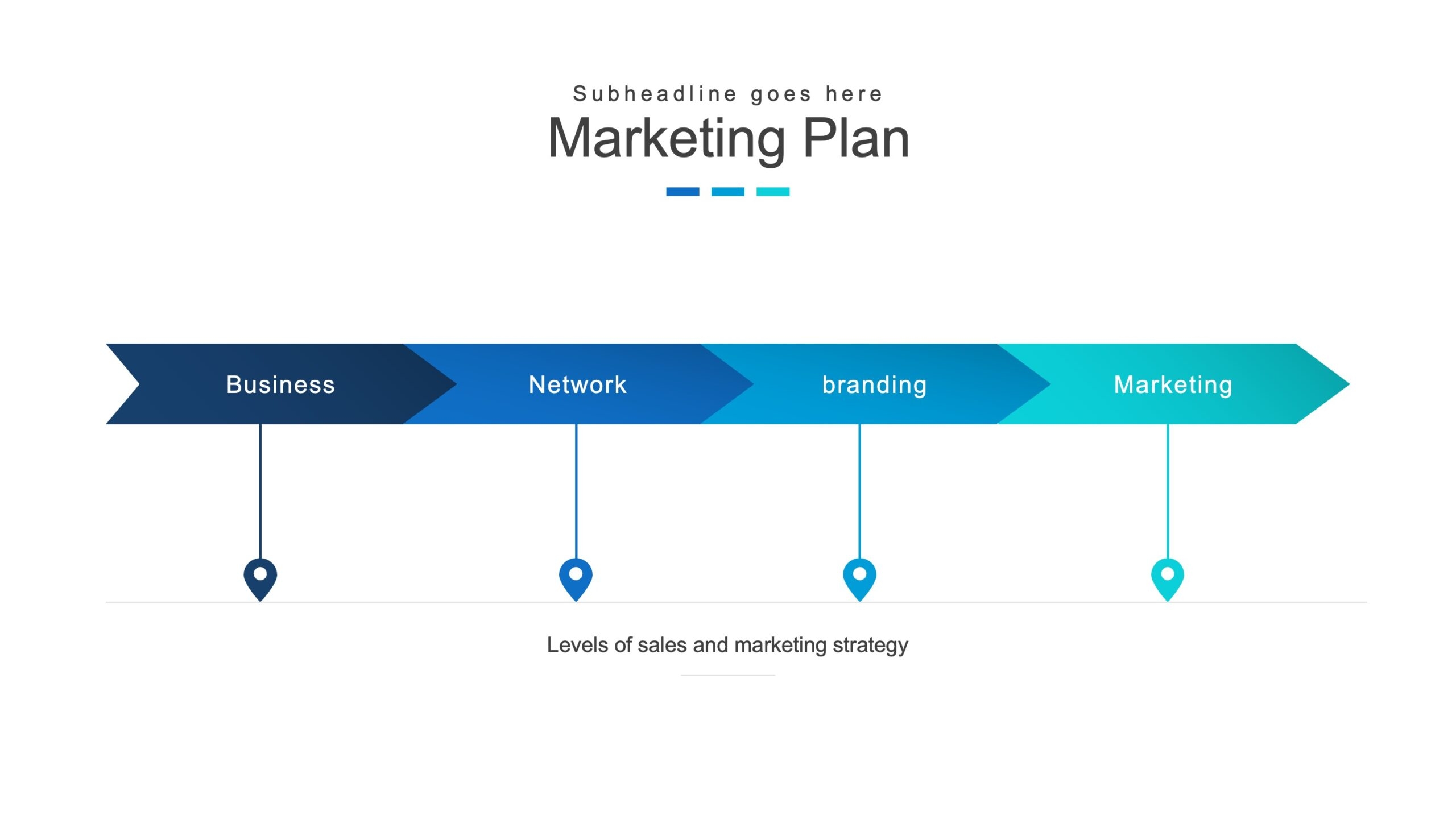 Subheadline goes here

Marketing Plan

Business

Network

branding

Marketing

Levels of sales and marketing strategy